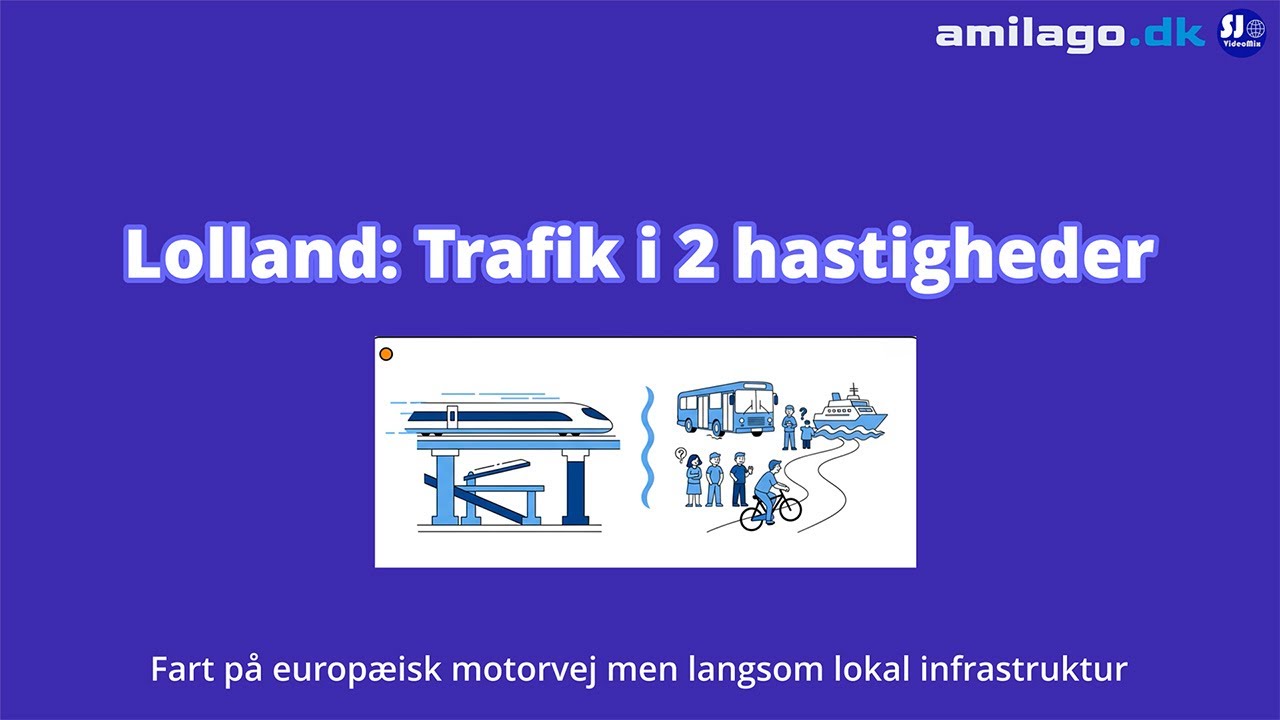 amilago.dk

SJ VideoMix

Lolland: Trafik i 2 hastigheder

?

?

Fart på europæisk motorvej men langsom lokal infrastruktur